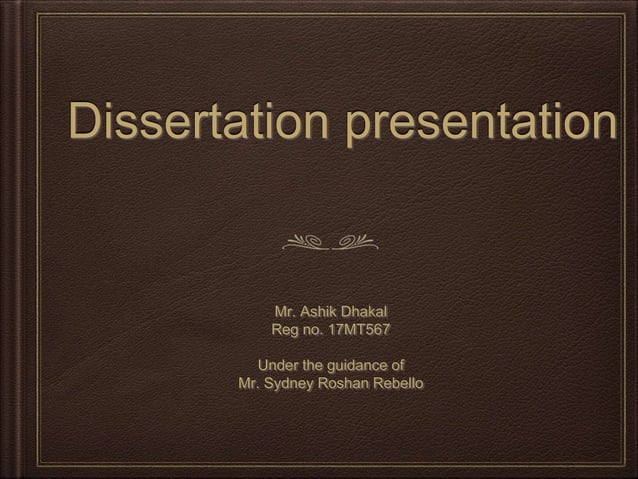 Dissertation presentation

Mr. Ashik Dhakal
Reg no. 17MT567

Under the guidance of
Mr. Sydney Roshan Rebello